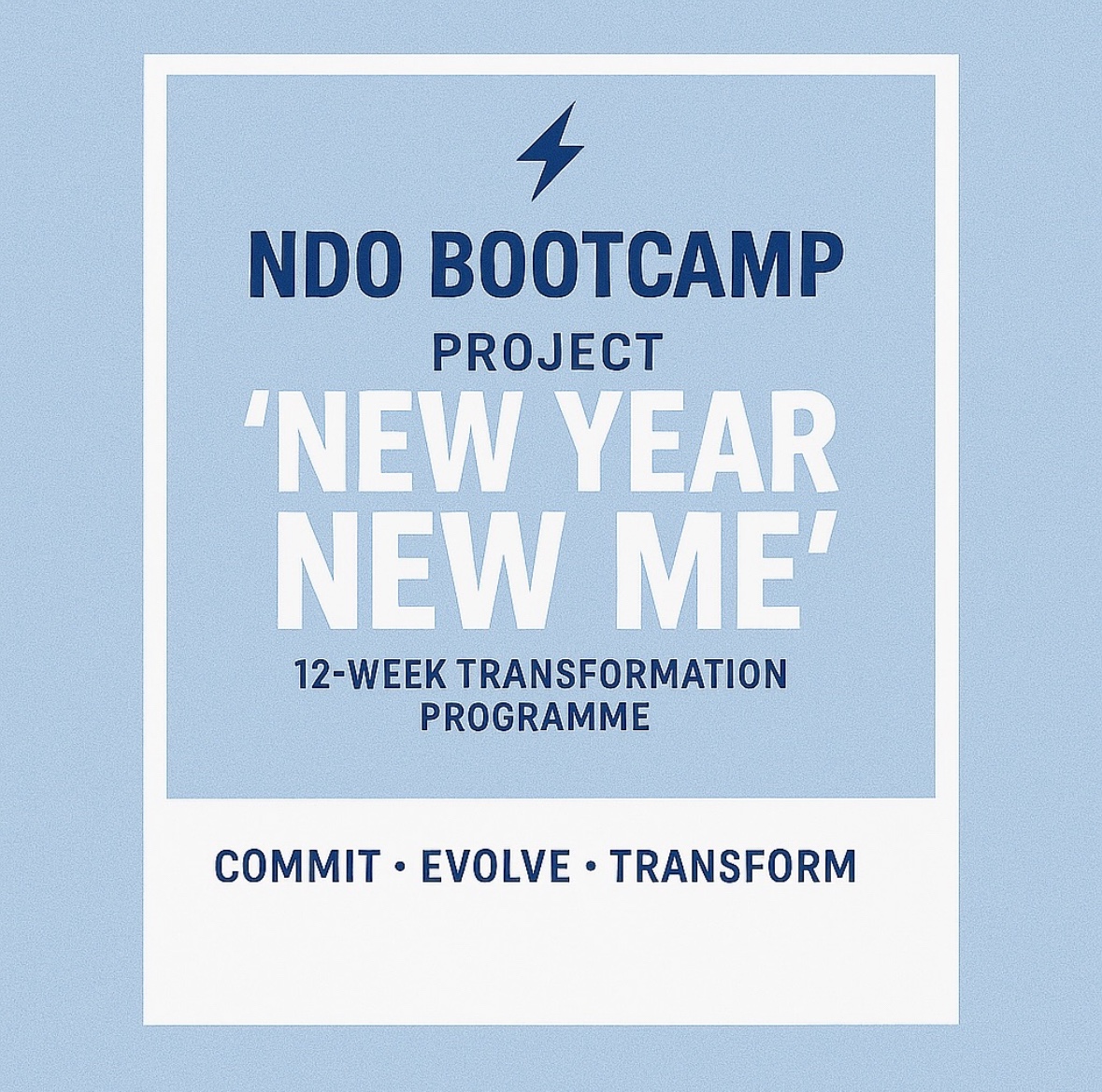 NDO BOOTCAMP

PROJECT

'NEW YEAR
NEW ME'

12-WEEK TRANSFORMATION
PROGRAMME

COMMIT • EVOLVE • TRANSFORM